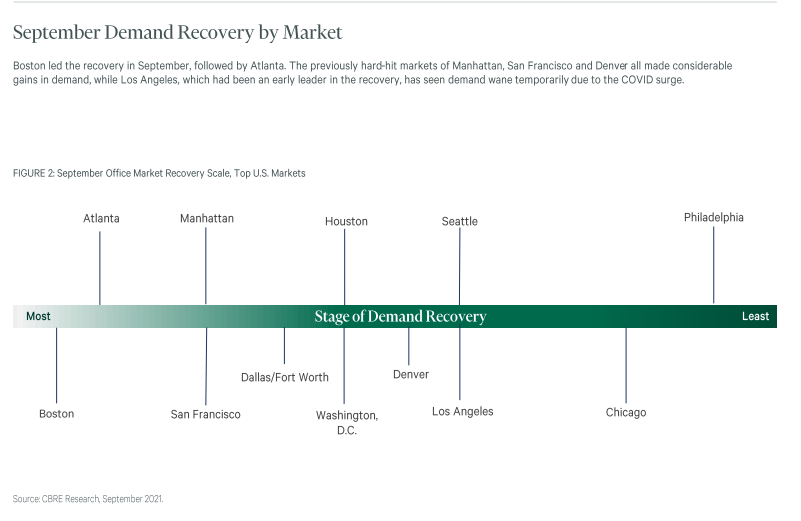 September Demand Recovery by Market

Boston led the recovery in September, followed by Atlanta. The previously hard-hit markets of Manhattan, San Francisco and Denver all made considerable gains in demand, while Los Angeles, which had been an early leader in the recovery, has seen demand wane temporarily due to the COVID surge.

FIGURE 2: September Office Market Recovery Scale, Top U.S. Markets

Atlanta
Manhattan
Houston
Seattle
Philadelphia

Most
Stage of Demand Recovery
Least

Boston
San Francisco
Dallas/Fort Worth
Washington, D.C.
Denver
Los Angeles
Chicago

Source: CBRE Research, September 2021.